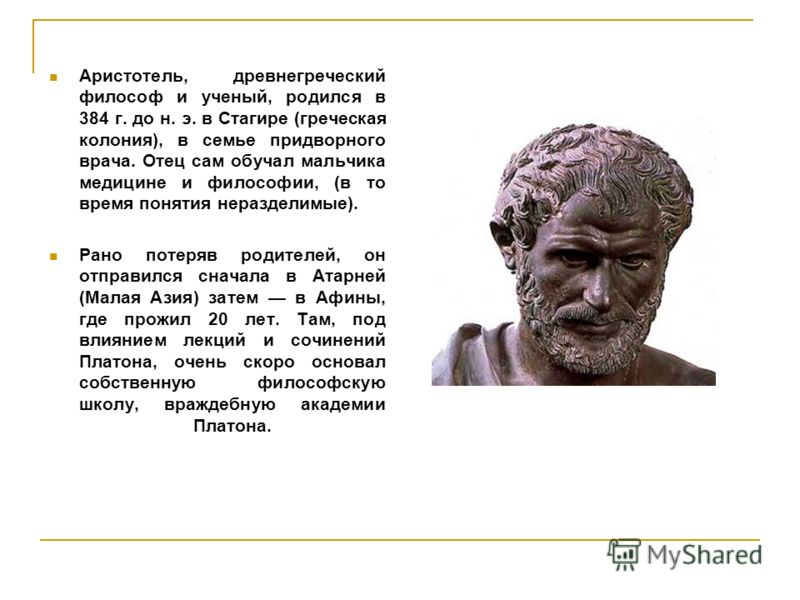 Аристотель, древнегреческий философ и ученый, родился в 384 г. до н. э. в Стагире (греческая колония), в семье придворного врача. Отец сам обучал мальчика медицине и философии, (в то время понятия неразделимые).

Рано потеряв родителей, он отправился сначала в Атарней (Малая Азия) затем — в Афины, где прожил 20 лет. Там, под влиянием лекций и сочинений Платона, очень скоро основал собственную философскую школу, враждебную академии Платона.

MyShared